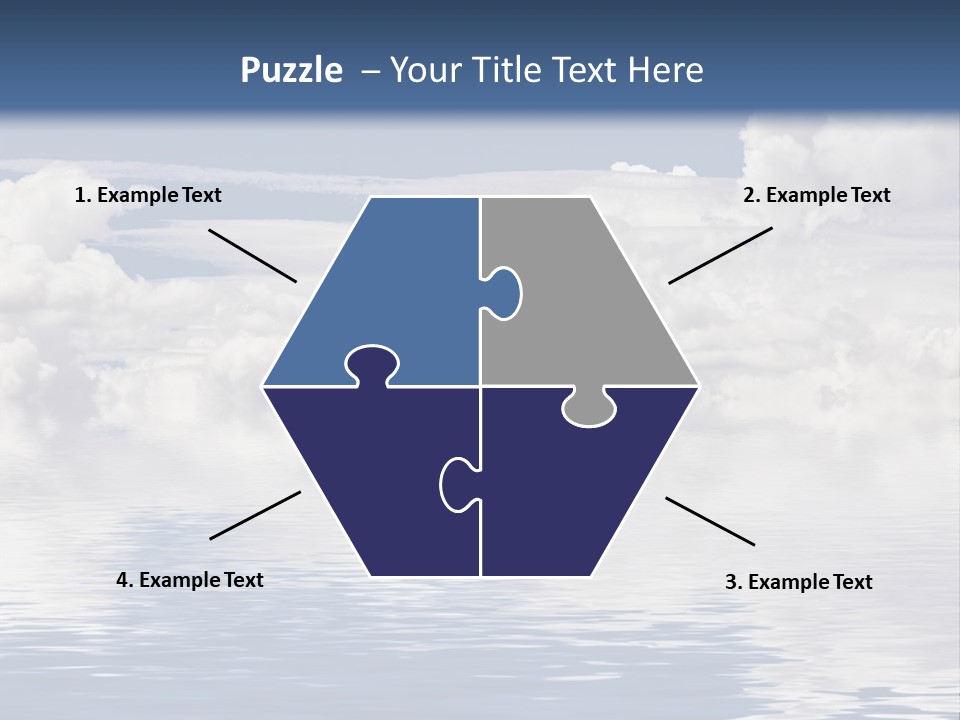 Puzzle – Your Title Text Here

1. Example Text

2. Example Text

4. Example Text

3. Example Text